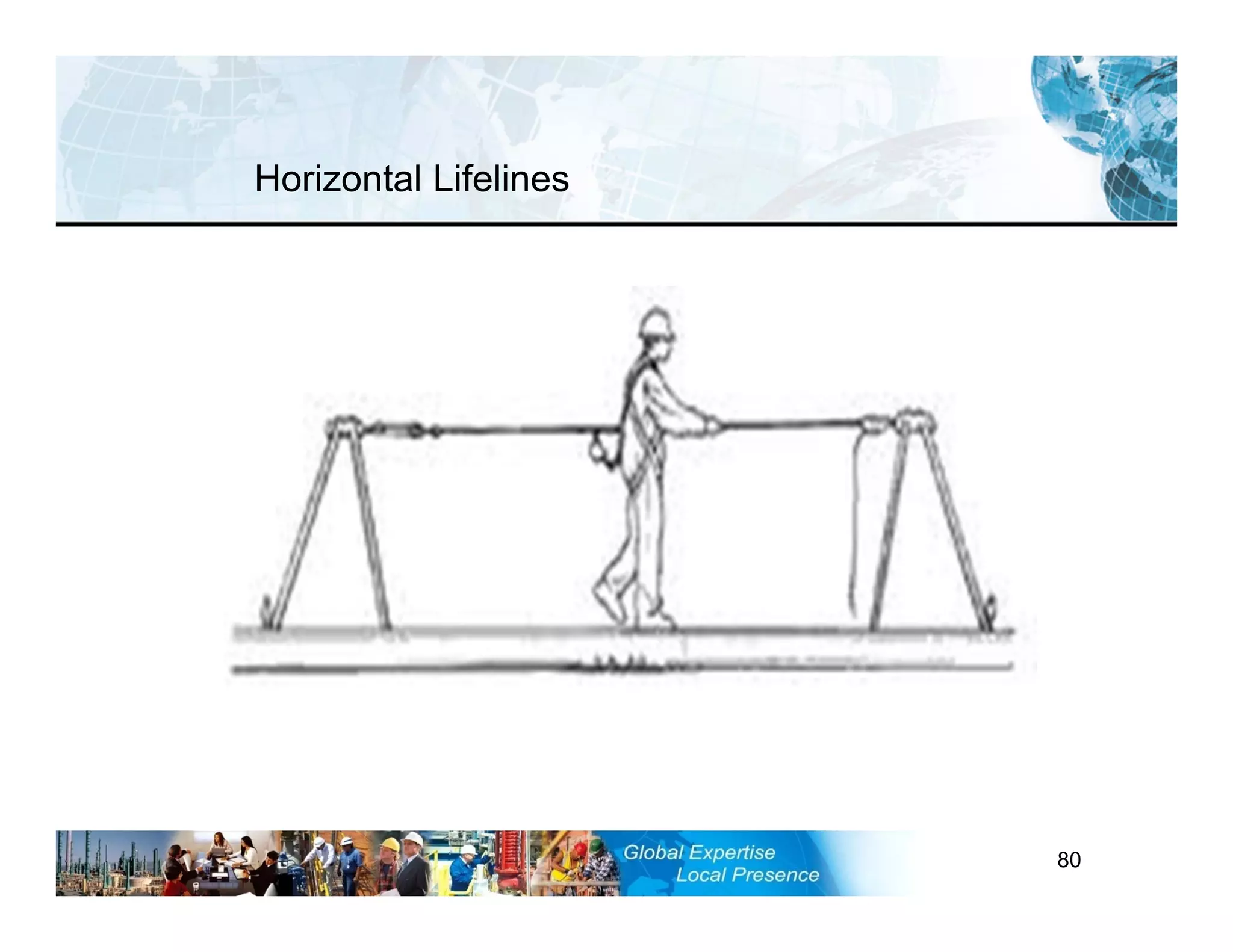 Horizontal Lifelines

Global Expertise
Local Presence

80